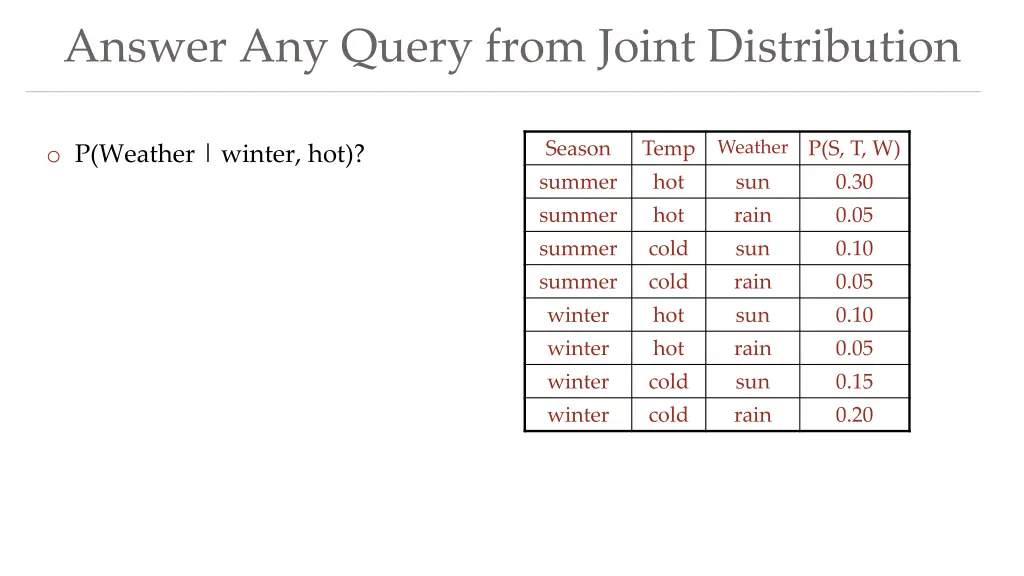 Answer Any Query from Joint Distribution

o P(Weather | winter, hot)?

| Season | Temp | Weather | P(S, T, W) |
|---|---|---|---|
| summer | hot | sun | 0.30 |
| summer | hot | rain | 0.05 |
| summer | cold | sun | 0.10 |
| summer | cold | rain | 0.05 |
| winter | hot | sun | 0.10 |
| winter | hot | rain | 0.05 |
| winter | cold | sun | 0.15 |
| winter | cold | rain | 0.20 |